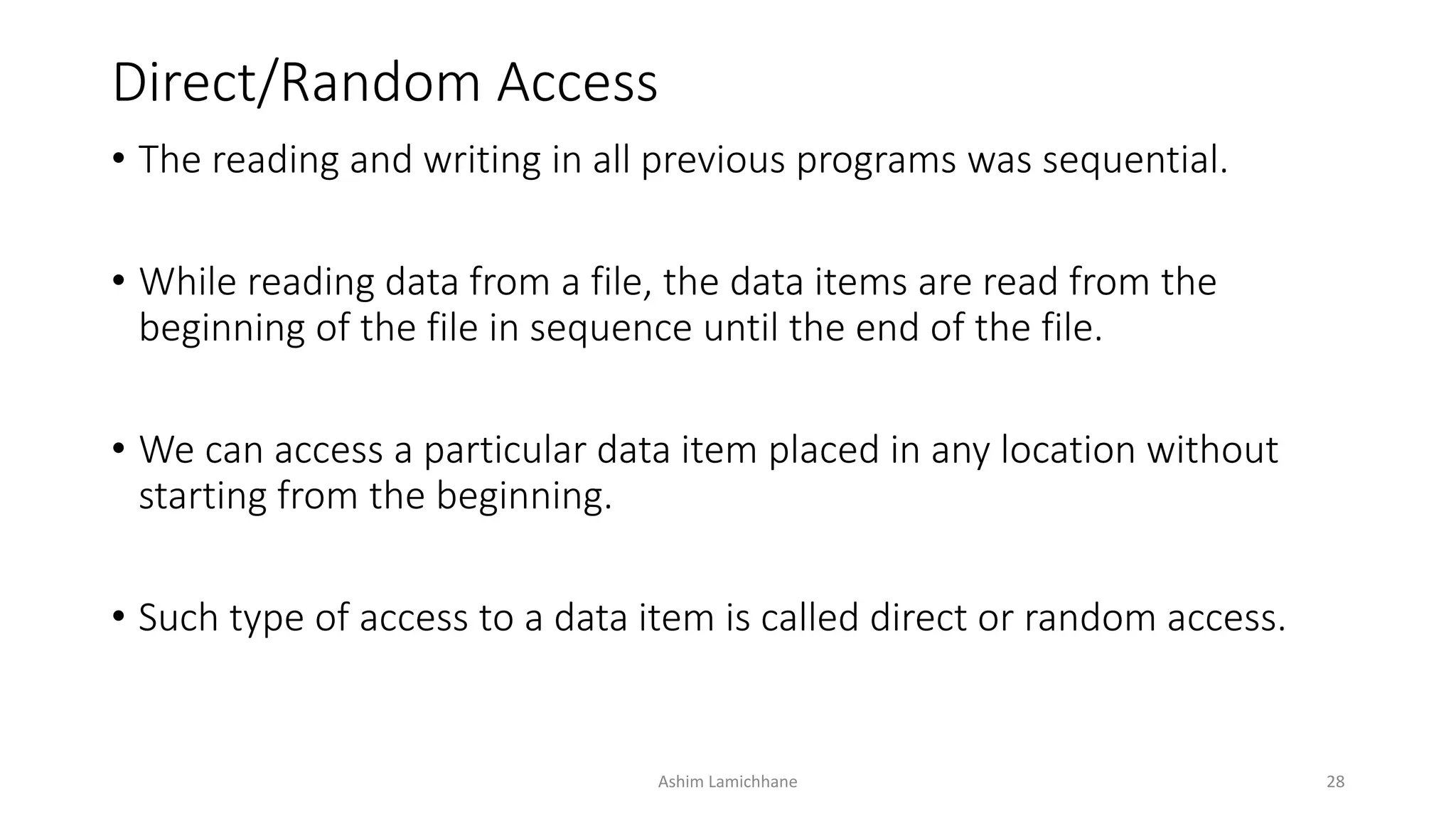 Direct/Random Access

• The reading and writing in all previous programs was sequential.

• While reading data from a file, the data items are read from the beginning of the file in sequence until the end of the file.

• We can access a particular data item placed in any location without starting from the beginning.

• Such type of access to a data item is called direct or random access.

Ashim Lamichhane

28